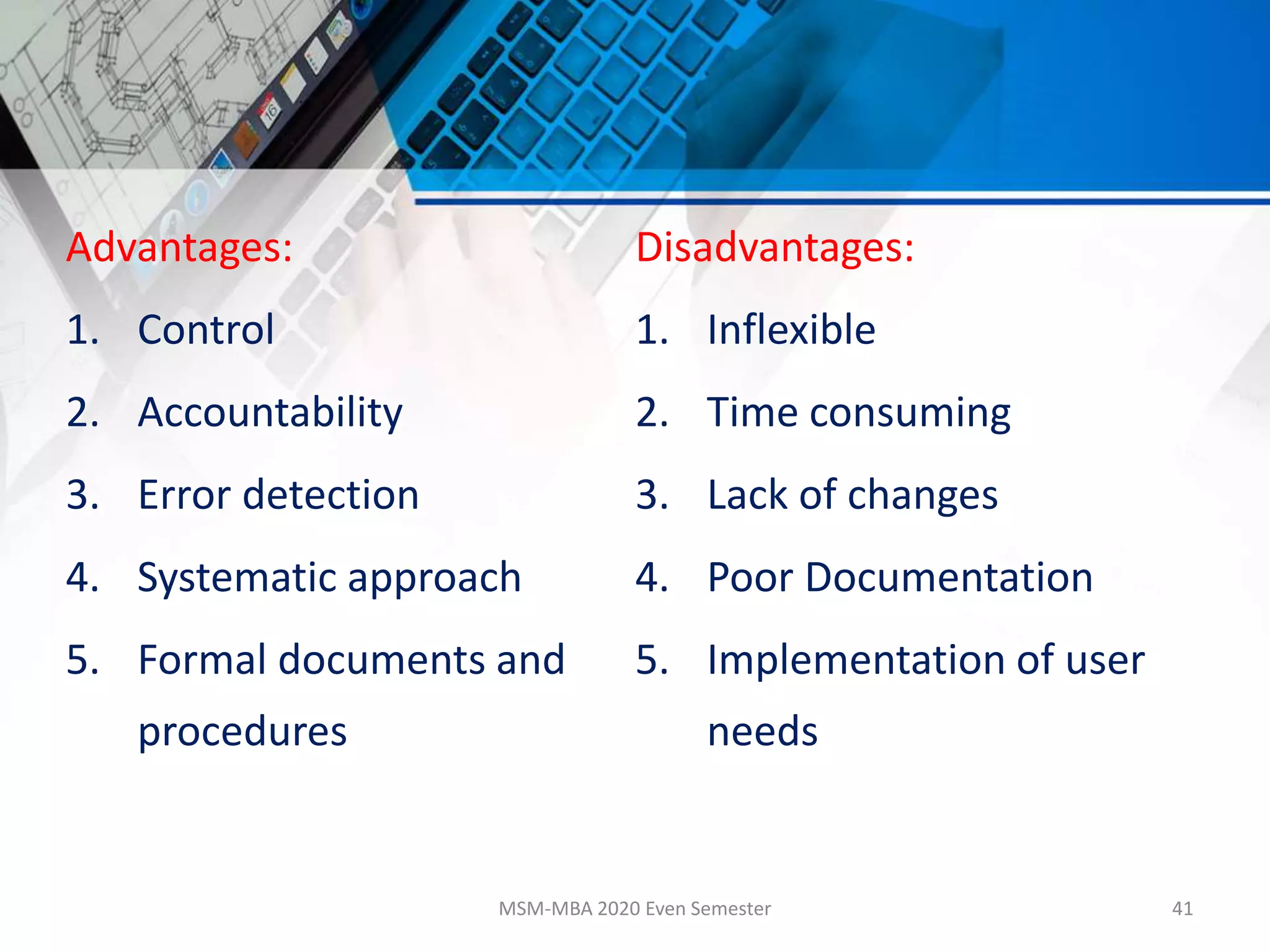 Advantages:

1. Control
2. Accountability
3. Error detection
4. Systematic approach
5. Formal documents and procedures

Disadvantages:

1. Inflexible
2. Time consuming
3. Lack of changes
4. Poor Documentation
5. Implementation of user needs

MSM-MBA 2020 Even Semester

41